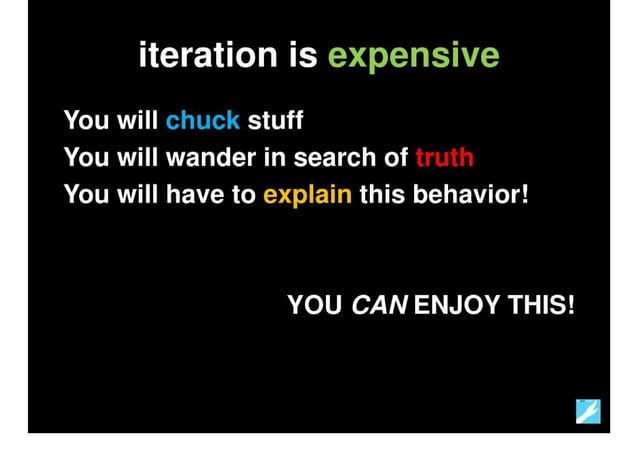 iteration is expensive

You will chuck stuff
You will wander in search of truth
You will have to explain this behavior!

YOU CAN ENJOY THIS!